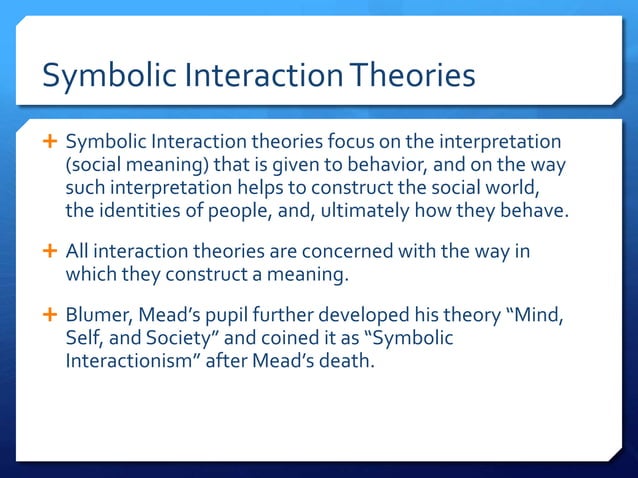 Symbolic Interaction Theories

+ Symbolic Interaction theories focus on the interpretation (social meaning) that is given to behavior, and on the way such interpretation helps to construct the social world, the identities of people, and, ultimately how they behave.

+ All interaction theories are concerned with the way in which they construct a meaning.

+ Blumer, Mead's pupil further developed his theory "Mind, Self, and Society" and coined it as "Symbolic Interactionism" after Mead's death.